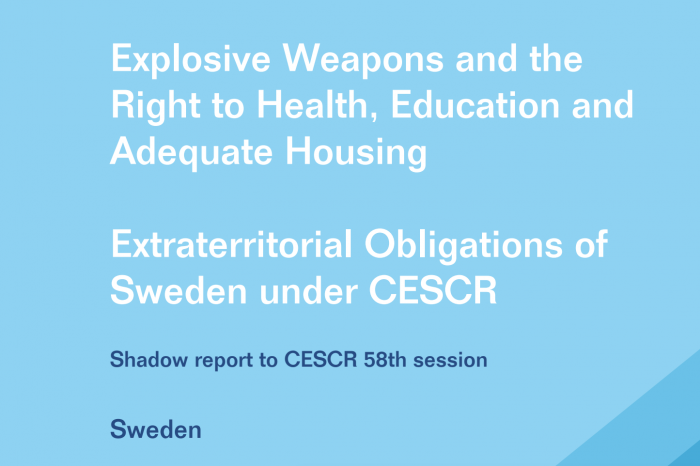 Explosive Weapons and the Right to Health, Education and Adequate Housing

Extraterritorial Obligations of Sweden under CESCR

Shadow report to CESCR 58th session

Sweden